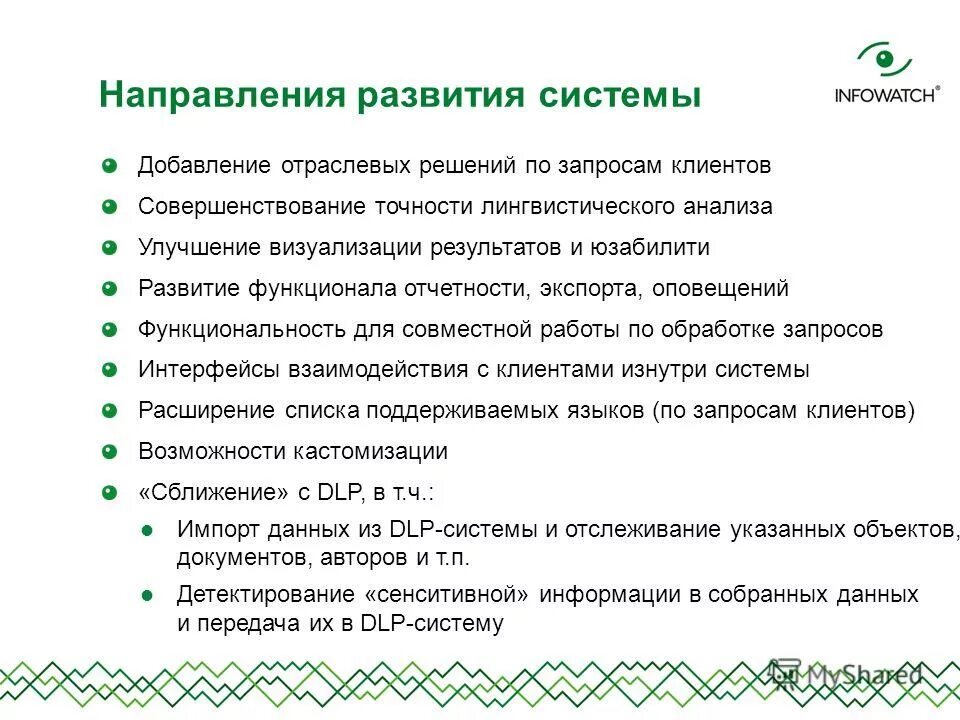 Направления развития системы

INFOWATCH®

Добавление отраслевых решений по запросам клиентов

Совершенствование точности лингвистического анализа

Улучшение визуализации результатов и юзабилити

Развитие функционала отчетности, экспорта, оповещений

Функциональность для совместной работы по обработке запросов

Интерфейсы взаимодействия с клиентами изнутри системы

Расширение списка поддерживаемых языков (по запросам клиентов)

Возможности кастомизации

«Сближение» с DLP, в т.ч.:

Импорт данных из DLP-системы и отслеживание указанных объектов, документов, авторов и т.п.

Детектирование «сенситивной» информации в собранных данных и передача их в DLP-систему

MyShared